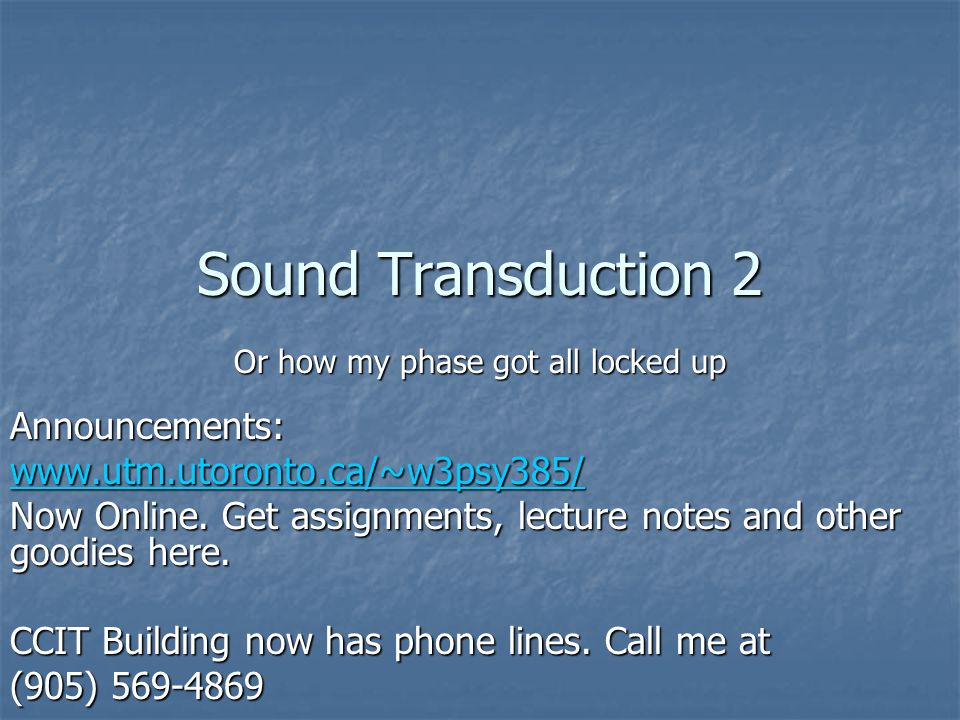 Sound Transduction 2

Or how my phase got all locked up

Announcements:
www.utm.utoronto.ca/~w3psy385/
Now Online. Get assignments, lecture notes and other goodies here.

CCIT Building now has phone lines. Call me at
(905) 569-4869